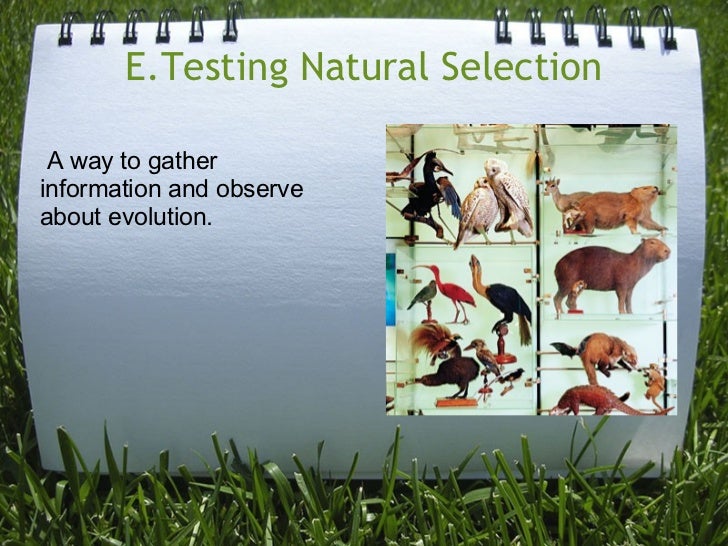 E.Testing Natural Selection

A way to gather information and observe about evolution.